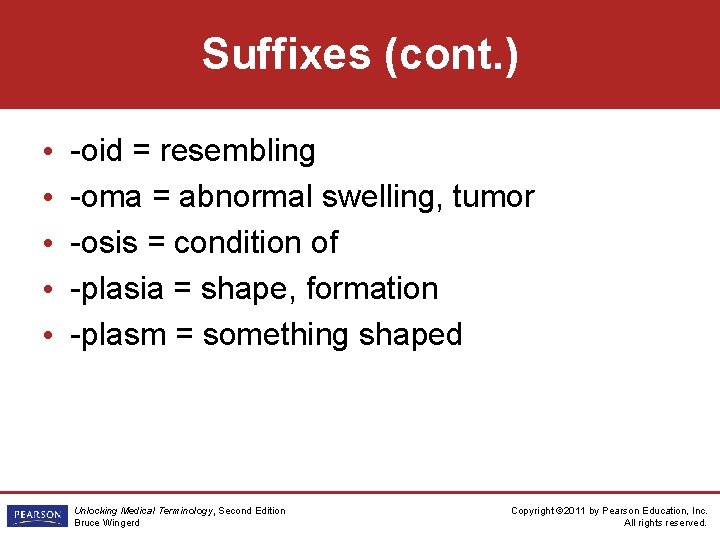 Suffixes (cont.)

• -oid = resembling
• -oma = abnormal swelling, tumor
• -osis = condition of
• -plasia = shape, formation
• -plasm = something shaped

PEARSON

Unlocking Medical Terminology, Second Edition
Bruce Wingerd

Copyright ©2011 by Pearson Education, Inc.
All rights reserved.